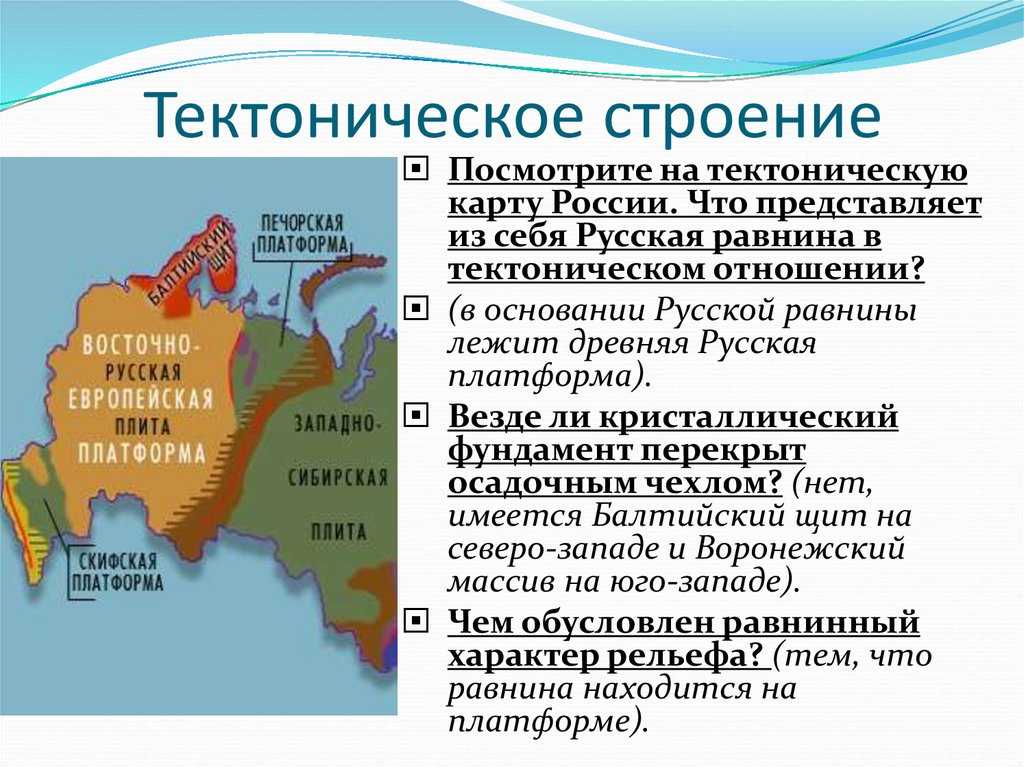 Тектоническое строение

ПЕЧОРСКАЯ ПЛАТФОРМА

БАЛТИЙСКИЙ ЩИТ

ВОСТОЧНО-РУССКАЯ ЕВРОПЕЙСКАЯ ПЛИТА ПЛАТФОРМА

ЗАПАДНО-СИБИРСКАЯ ПЛИТА

СКИФСКАЯ ПЛАТФОРМА

Посмотрите на тектоническую карту России. Что представляет из себя Русская равнина в тектоническом отношении?

(в основании Русской равнины лежит древняя Русская платформа).

Везде ли кристаллический фундамент перекрыт осадочным чехлом? (нет, имеется Балтийский щит на северо-западе и Воронежский массив на юго-западе).

Чем обусловлен равнинный характер рельефа? (тем, что равнина находится на платформе).